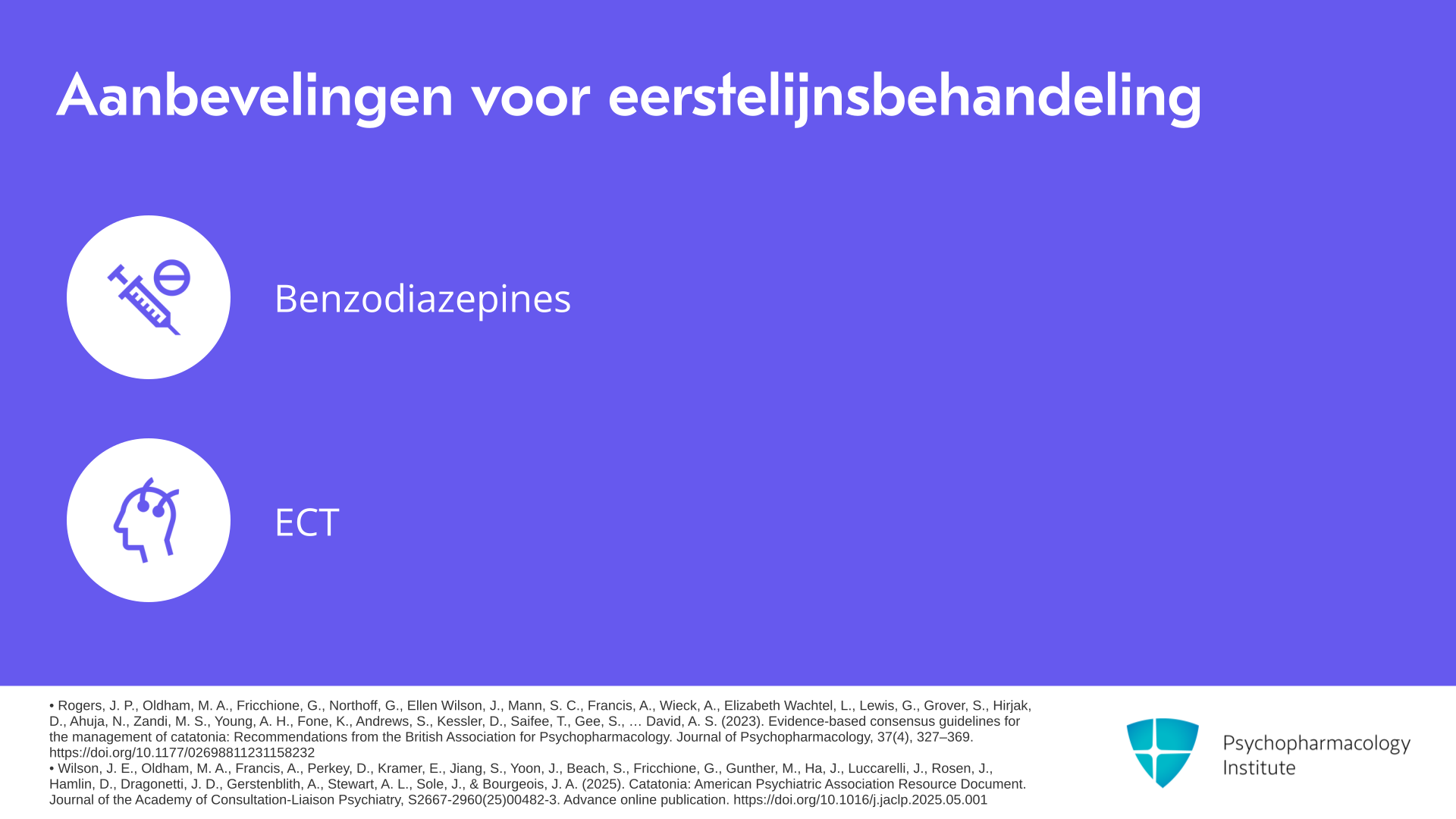 Aanbevelingen voor eerstelijnsbehandeling

Benzodiazepines

ECT

• Rogers, J. P., Oldham, M. A., Fricchione, G., Northoff, G., Ellen Wilson, J., Mann, S. C., Francis, A., Wieck, A., Elizabeth Wachtel, L., Lewis, G., Grover, S., Hirjak, D., Ahuja, N., Zandi, M. S., Young, A. H., Fone, K., Andrews, S., Kessler, D., Saifee, T., Gee, S., … David, A. S. (2023). Evidence-based consensus guidelines for the management of catatonia: Recommendations from the British Association for Psychopharmacology. Journal of Psychopharmacology, 37(4), 327–369. https://doi.org/10.1177/02698811231158232
• Wilson, J. E., Oldham, M. A., Francis, A., Perkey, D., Kramer, E., Jiang, S., Yoon, J., Beach, S., Fricchione, G., Gunther, M., Ha, J., Luccarelli, J., Rosen, J., Hamlin, D., Dragonetti, J. D., Gerstenblith, A., Stewart, A. L., Sole, J., & Bourgeois, J. A. (2025). Catatonia: American Psychiatric Association Resource Document. Journal of the Academy of Consultation-Liaison Psychiatry, S2667-2960(25)00482-3. Advance online publication. https://doi.org/10.1016/j.jaclp.2025.05.001

Psychopharmacology Institute